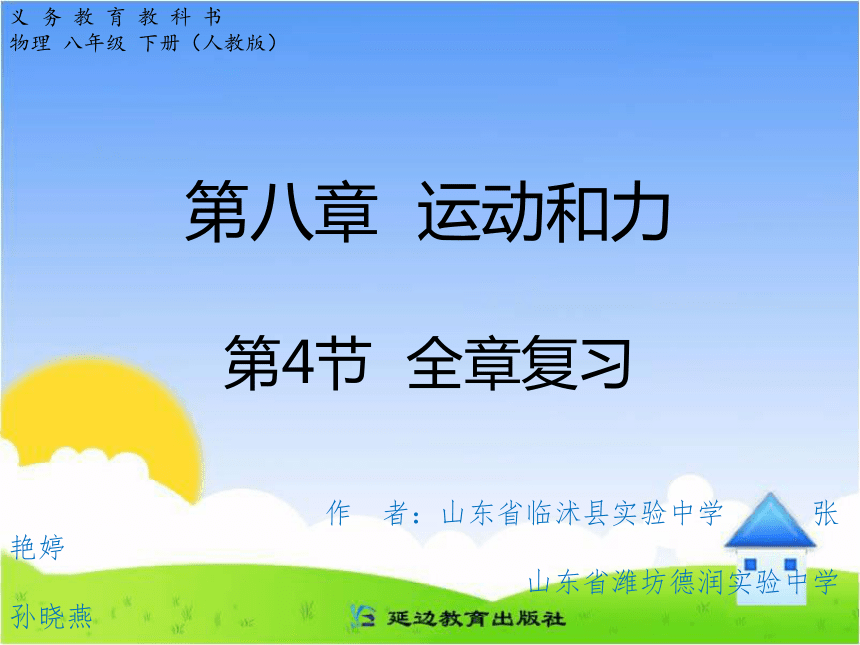 义 务 教 育 教 科 书
物理 八年级 下册（人教版）

第八章 运动和力

第4节 全章复习

作 者：山东省临沭县实验中学 张艳婷

山东省潍坊德润实验中学 孙晓燕

延边教育出版社